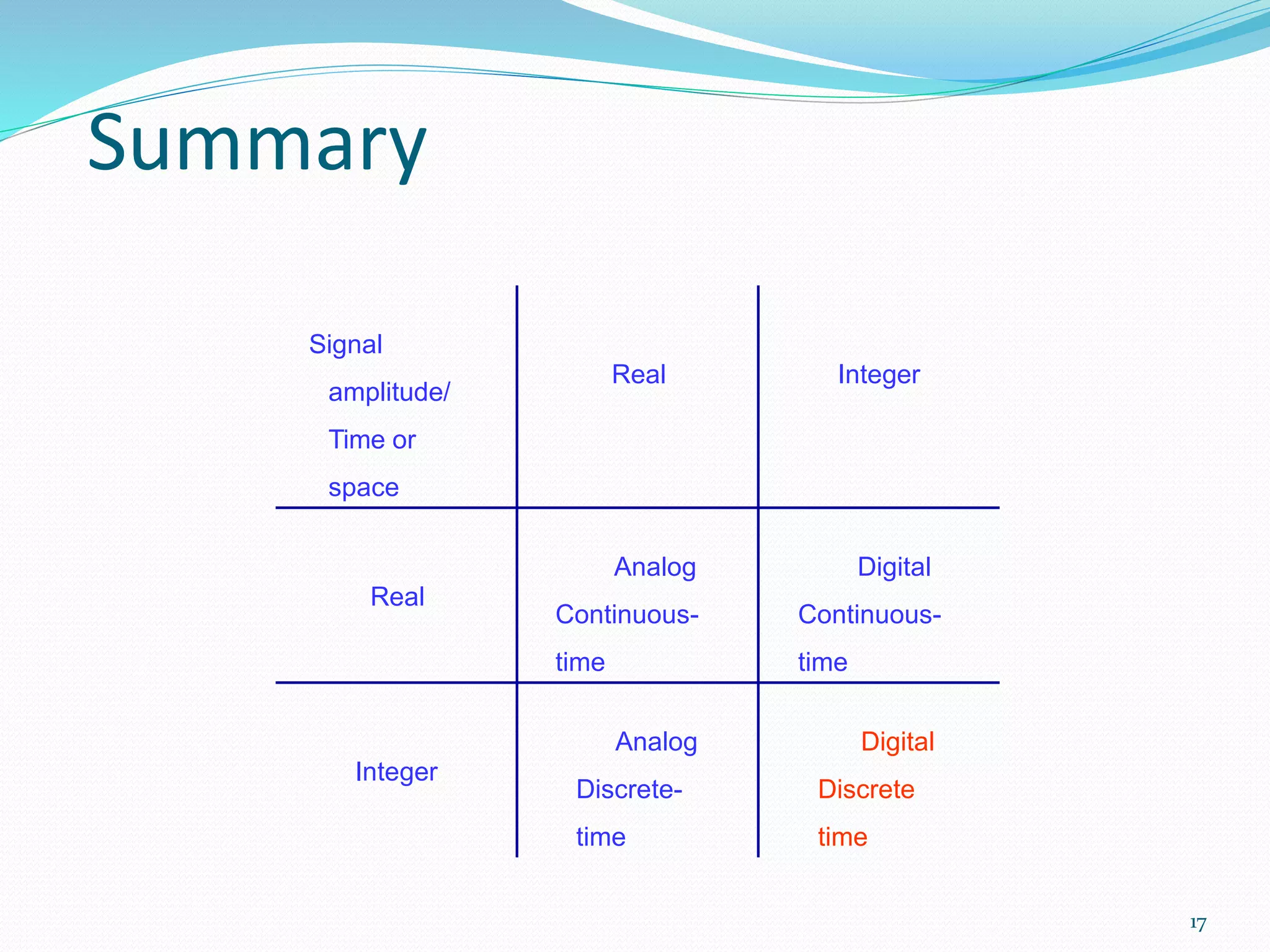 Summary

| Signal amplitude/ Time or space | Real | Integer |
|---|---|---|
| Real | Analog Continuous-time | Digital Continuous-time |
| Integer | Analog Discrete-time | Digital Discrete time |

17